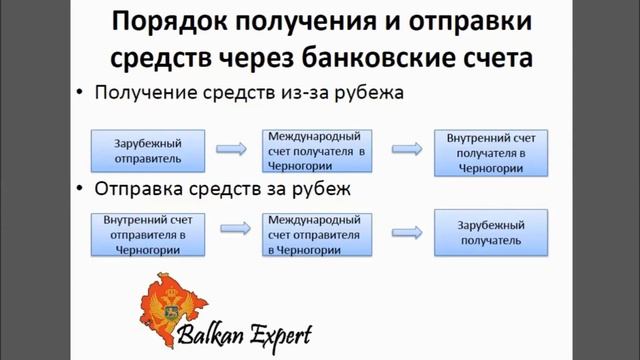 Порядок получения и отправки средств через банковские счета

• Получение средств из-за рубежа

Зарубежный отправитель

Международный счет получателя в Черногории

Внутренний счет получателя в Черногории

• Отправка средств за рубеж

Внутренний счет отправителя в Черногории

Международный счет отправителя в Черногории

Зарубежный получатель

Balkan Expert